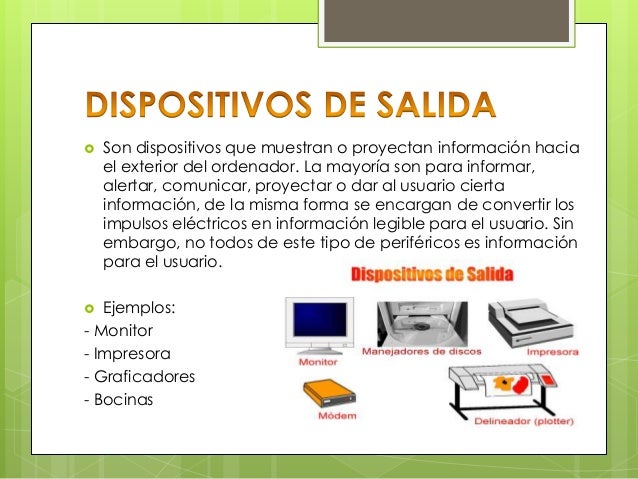 DISPOSITIVOS DE SALIDA

Son dispositivos que muestran o proyectan información hacia el exterior del ordenador. La mayoría son para informar, alertar, comunicar, proyectar o dar al usuario cierta información, de la misma forma se encargan de convertir los impulsos eléctricos en información legible para el usuario. Sin embargo, no todos de este tipo de periféricos es información para el usuario.

Ejemplos:
- Monitor
- Impresora
- Graficadores
- Bocinas

Dispositivos de Salida

Monitor

Manejadores de discos

Impresora

Módem

Delineador (plotter)